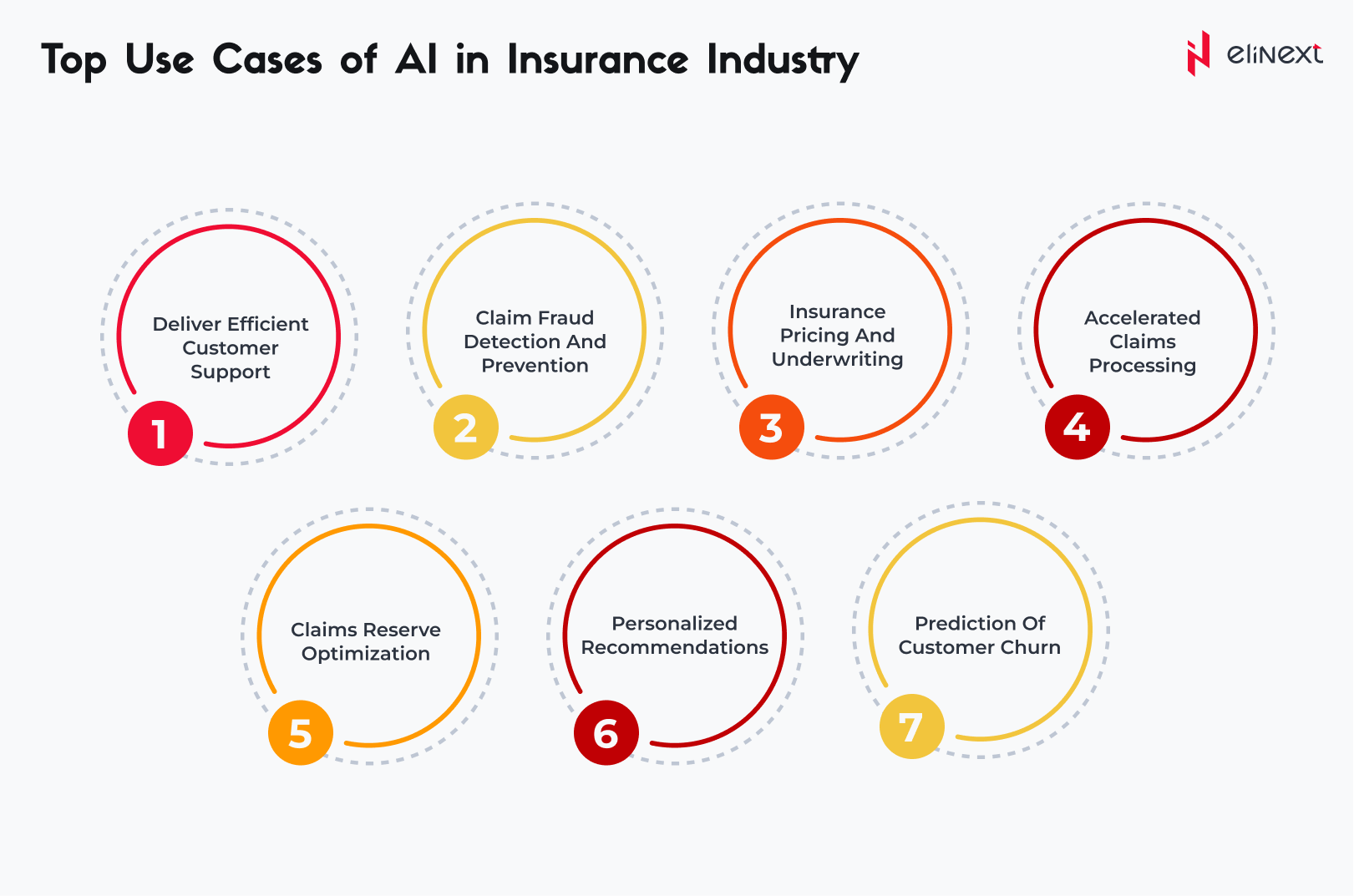 Top Use Cases of AI in Insurance Industry

elinext

Deliver Efficient Customer Support

1

Claim Fraud Detection And Prevention

2

Insurance Pricing And Underwriting

3

Accelerated Claims Processing

4

Claims Reserve Optimization

5

Personalized Recommendations

6

Prediction Of Customer Churn

7